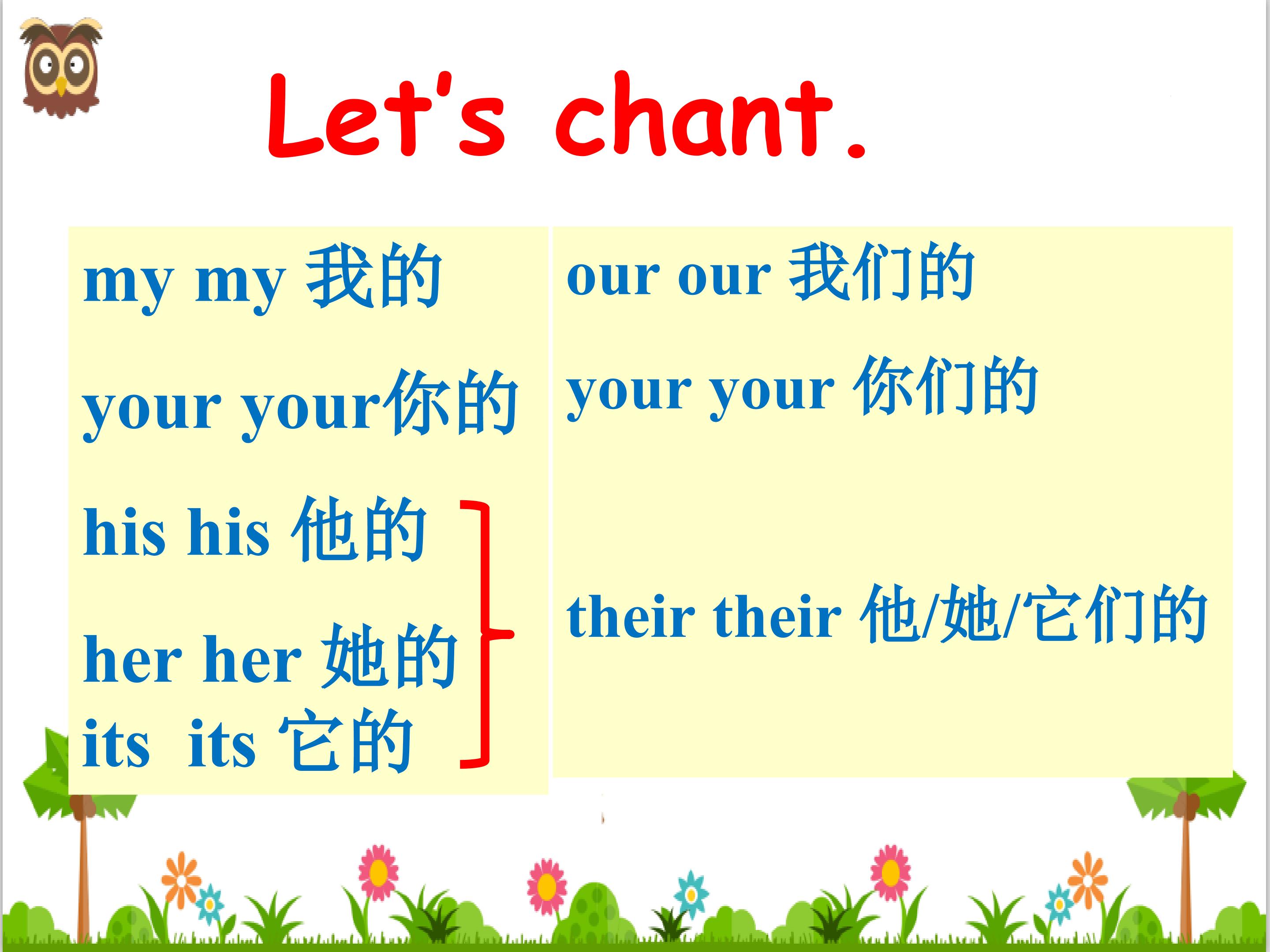 Let's chant.

my my 我的

your your你的

his his 他的

her her 她的

its its 它的

our our 我们的

your your 你们的

their their 他/她/它们的